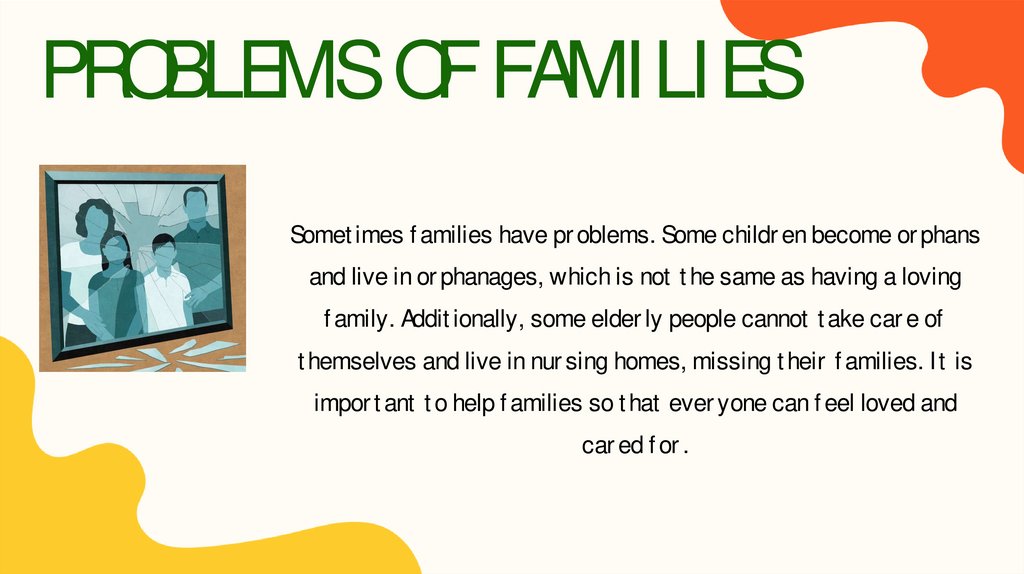 PROBLEMS OF FAMILIES

Sometimes families have problems. Some children become orphans and live in orphanages, which is not the same as having a loving family. Additionally, some elderly people cannot take care of themselves and live in nursing homes, missing their families. It is important to help families so that everyone can feel loved and cared for.